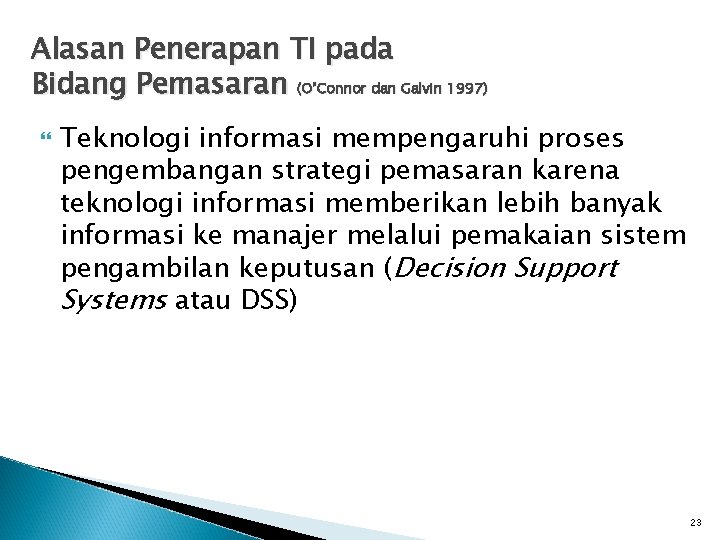 Alasan Penerapan TI pada Bidang Pemasaran (O'Connor dan Galvin 1997)

Teknologi informasi mempengaruhi proses pengembangan strategi pemasaran karena teknologi informasi memberikan lebih banyak informasi ke manajer melalui pemakaian sistem pengambilan keputusan (Decision Support Systems atau DSS)

23